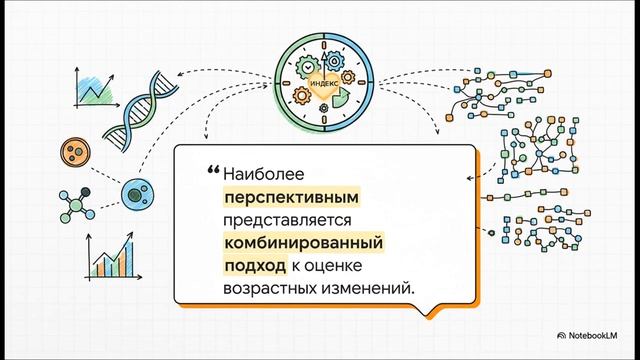 ИНДЕКС

“ Наиболее перспективным представляется комбинированный подход к оценке возрастных изменений.

NotebookLM